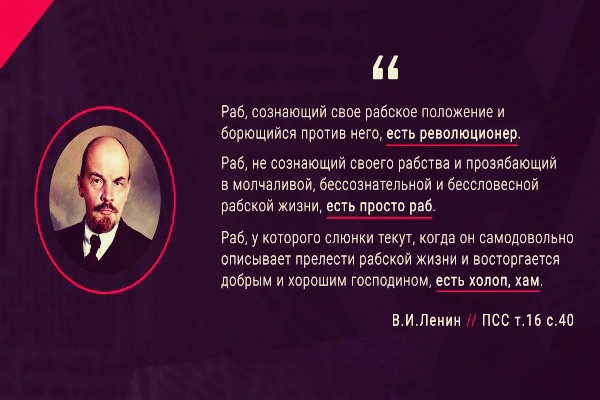 “

Раб, сознающий свое рабское положение и борющийся против него, есть революционер.

Раб, не сознающий своего рабства и прозябающий в молчаливой, бессознательной и бессловесной рабской жизни, есть просто раб.

Раб, у которого слюнки текут, когда он самодовольно описывает прелести рабской жизни и восторгается добрым и хорошим господином, есть холоп, хам.

В.И.Ленин // ПСС т.16 с.40